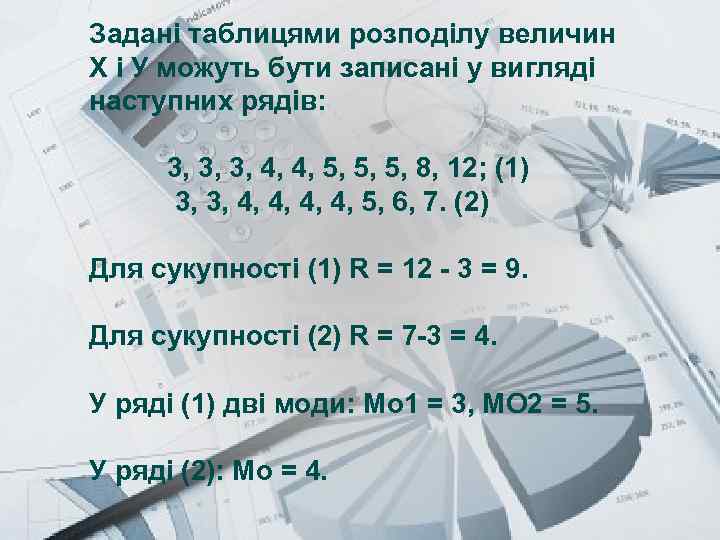 Задані таблицями розподілу величин Х і У можуть бути записані у вигляді наступних рядів:

3, 3, 3, 4, 4, 5, 5, 5, 8, 12; (1)
3, 3, 4, 4, 4, 4, 5, 6, 7. (2)

Для сукупності (1) R = 12 - 3 = 9.

Для сукупності (2) R = 7-3 = 4.

У ряді (1) дві моди: Мо1 = 3, МО2 = 5.

У ряді (2): Мо = 4.